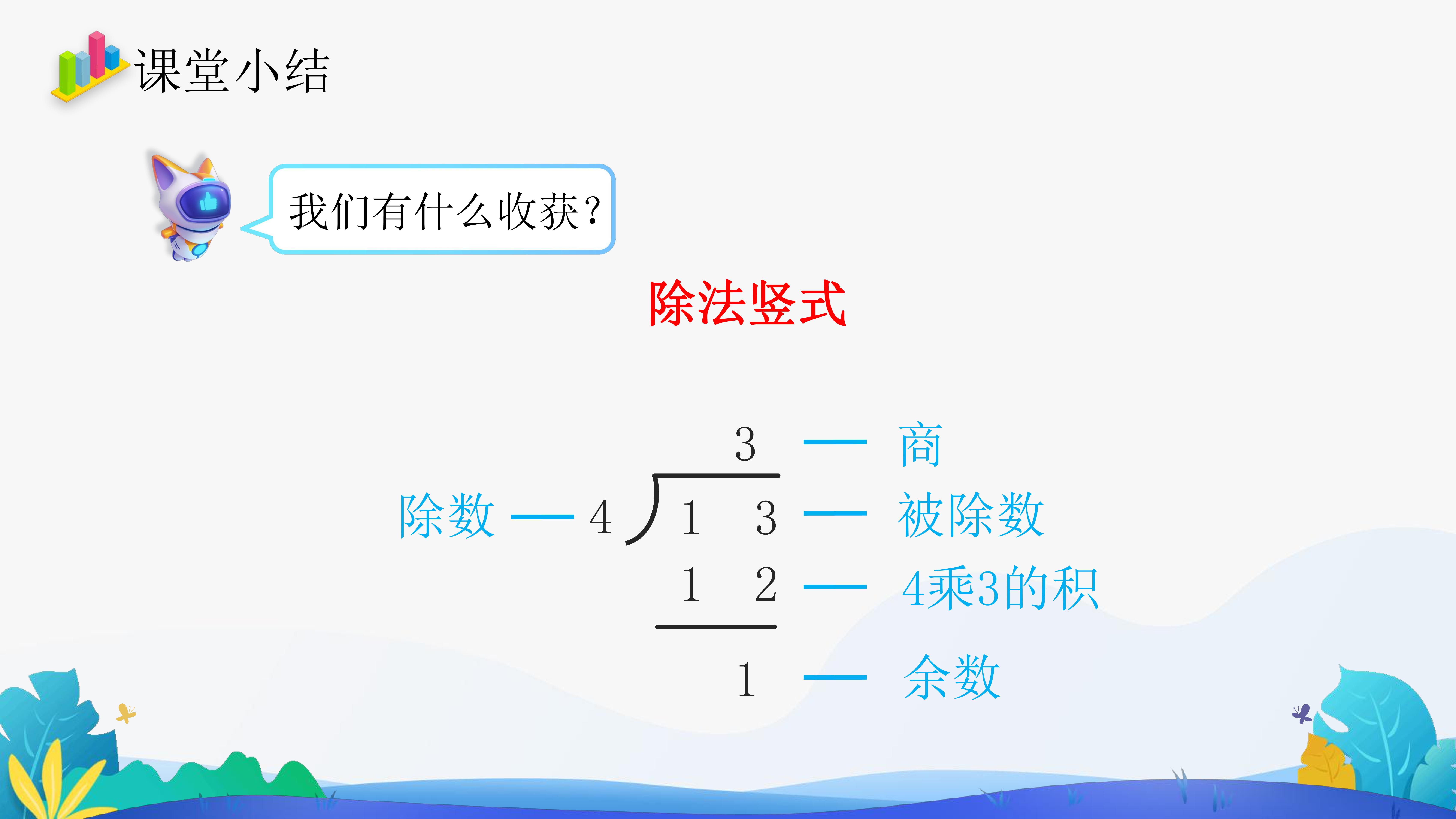 课堂小结

我们有什么收获？

除法竖式

3 — 商

除数 — 4 ) 1 3 — 被除数

1 2 — 4乘3的积

1 — 余数